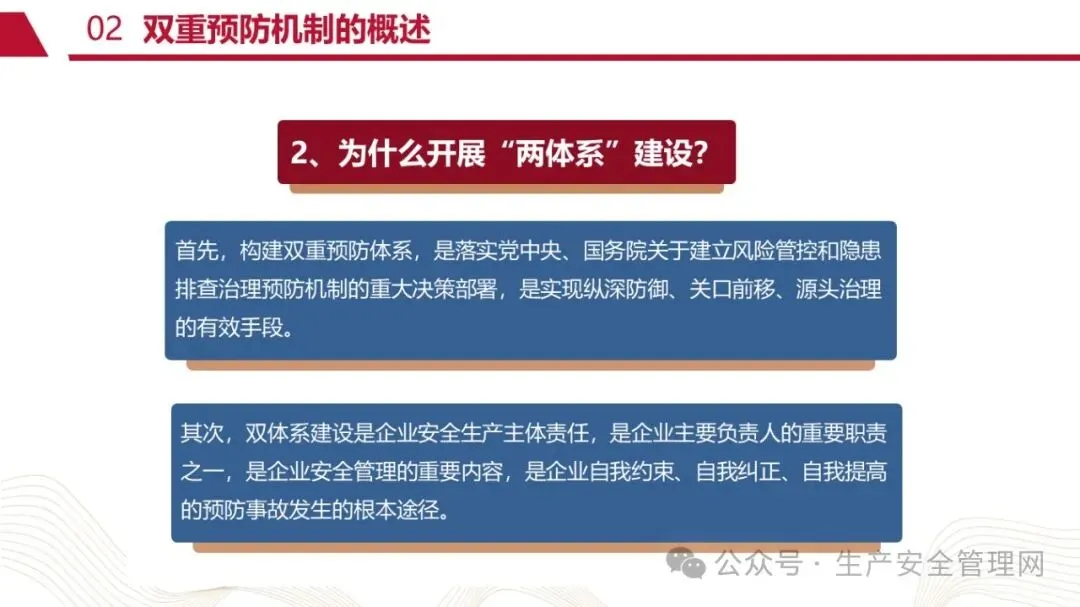 02 双重预防机制的概述

2、为什么开展“两体系”建设?

首先，构建双重预防体系，是落实党中央、国务院关于建立风险管控和隐患排查治理预防机制的重大决策部署，是实现纵深防御、关口前移、源头治理的有效手段。

其次，双体系建设是企业安全生产主体责任，是企业主要负责人的重要职责之一，是企业安全管理的重要内容，是企业自我约束、自我纠正、自我提高的预防事故发生的根本途径。

公众号 · 生产安全管理网